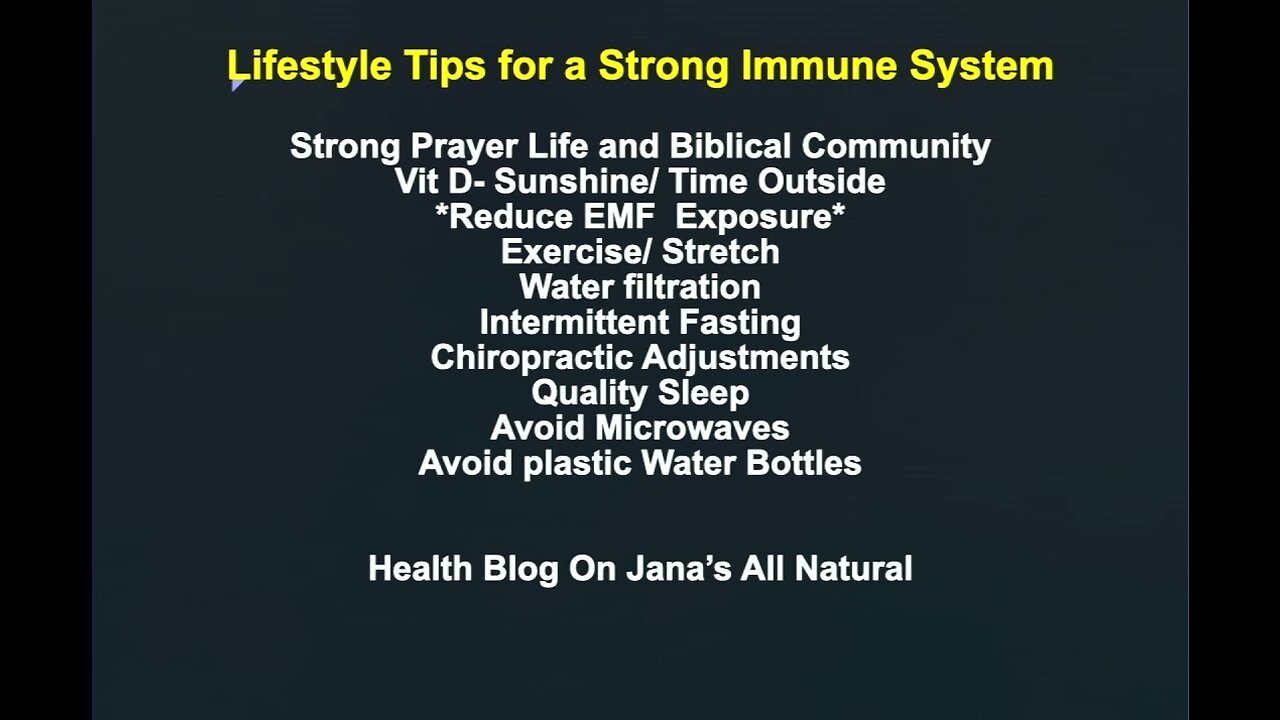 Lifestyle Tips for a Strong Immune System

Strong Prayer Life and Biblical Community
Vit D- Sunshine/ Time Outside
*Reduce EMF Exposure*
Exercise/ Stretch
Water filtration
Intermittent Fasting
Chiropractic Adjustments
Quality Sleep
Avoid Microwaves
Avoid plastic Water Bottles

Health Blog On Jana's All Natural